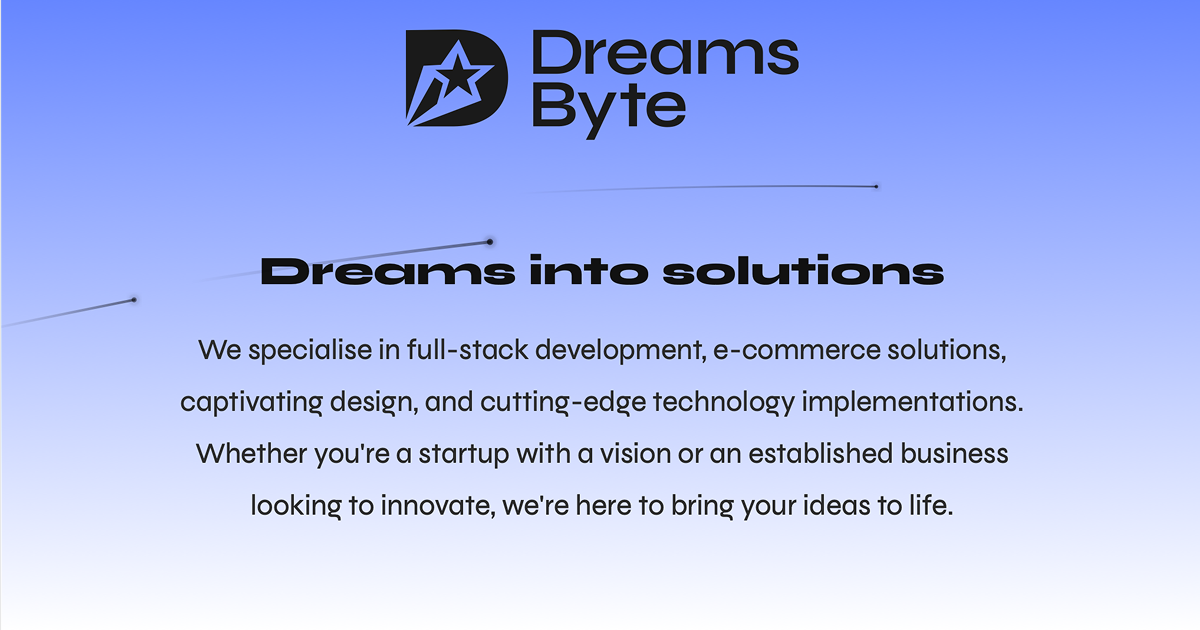 Dreams Byte

Dreams into solutions

We specialise in full-stack development, e-commerce solutions, captivating design, and cutting-edge technology implementations. Whether you're a startup with a vision or an established business looking to innovate, we're here to bring your ideas to life.